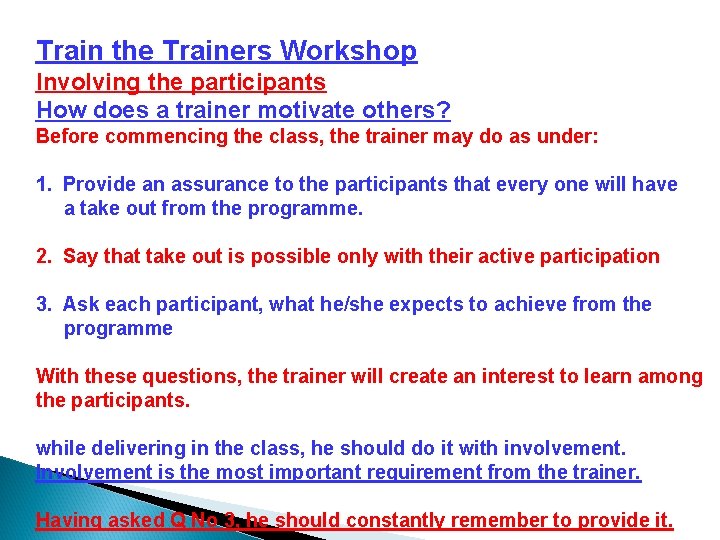 Train the Trainers Workshop
Involving the participants
How does a trainer motivate others?
Before commencing the class, the trainer may do as under:

1. Provide an assurance to the participants that every one will have a take out from the programme.

2. Say that take out is possible only with their active participation

3. Ask each participant, what he/she expects to achieve from the programme

With these questions, the trainer will create an interest to learn among the participants.

while delivering in the class, he should do it with involvement. Involvement is the most important requirement from the trainer.

Having asked Q No 3, he should constantly remember to provide it.